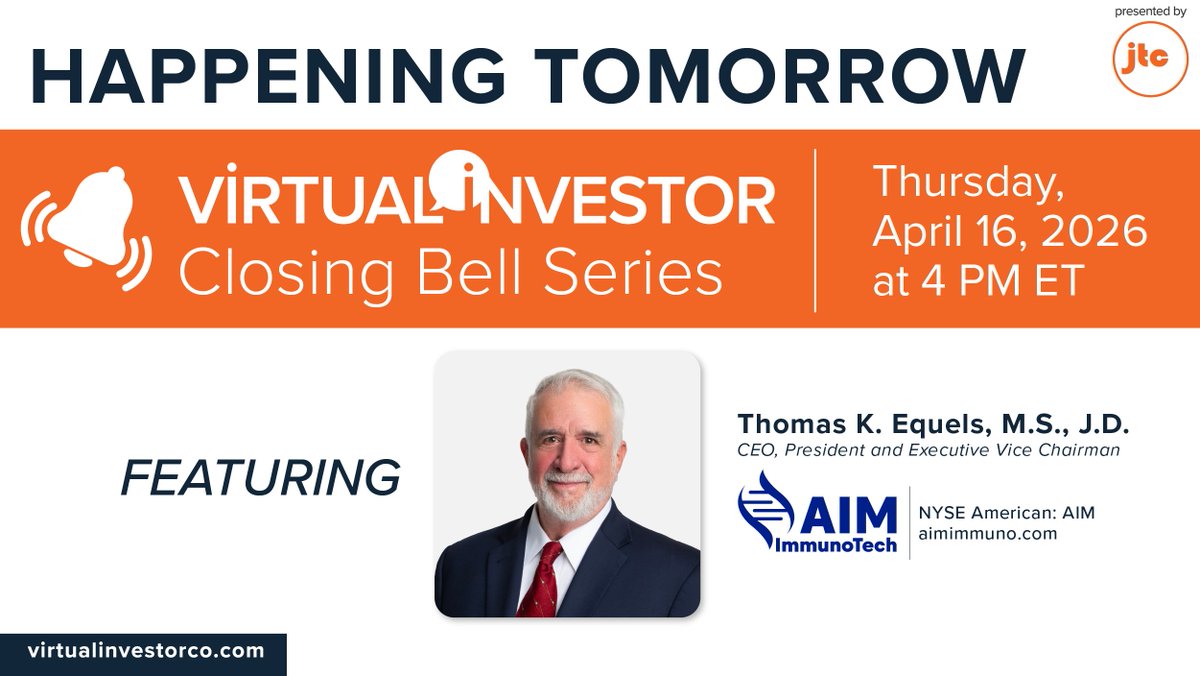 presented by
jtc

HAPPENING TOMORROW

VIRTUAL INVESTOR
Closing Bell Series

Thursday, April 16, 2026 at 4 PM ET

FEATURING

Thomas K. Equels, M.S., J.D.
CEO, President and Executive Vice Chairman

AIM ImmunoTech

NYSE American: AIM
aimimmuno.com

virtualinvestorco.com